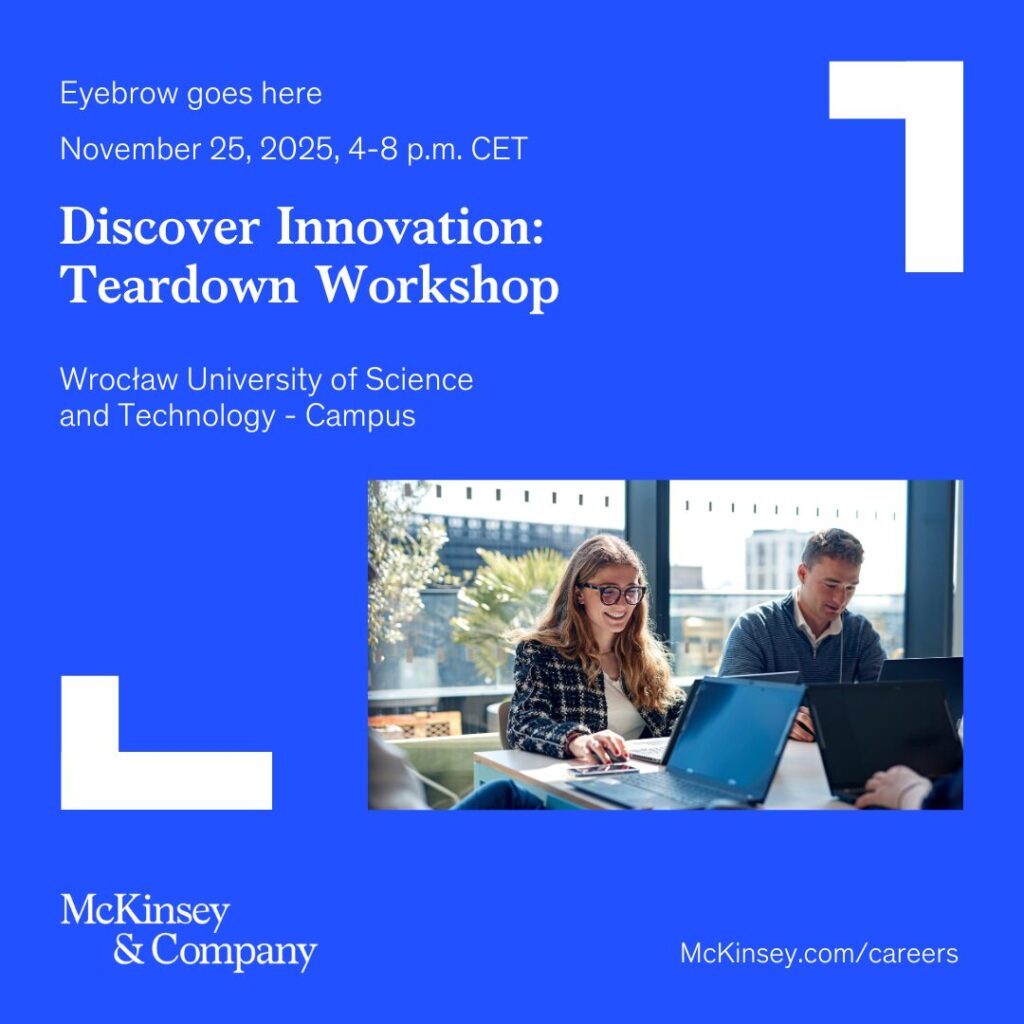 Eyebrow goes here

November 25, 2025, 4-8 p.m. CET

Discover Innovation: Teardown Workshop

Wrocław University of Science and Technology - Campus

McKinsey & Company

McKinsey.com/careers